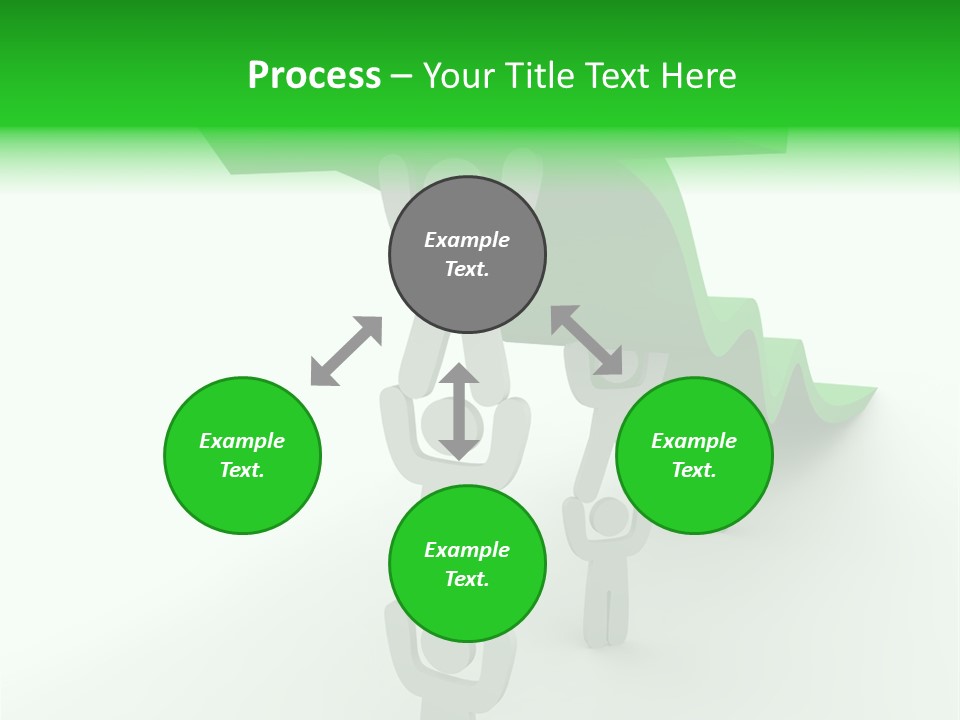 Process – Your Title Text Here

Example Text.

Example Text.

Example Text.

Example Text.